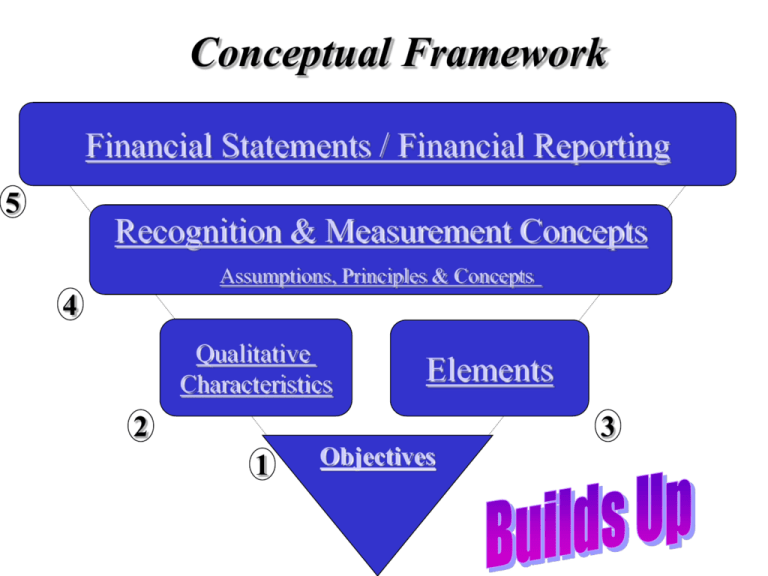 Conceptual Framework

Financial Statements / Financial Reporting

5

Recognition & Measurement Concepts

Assumptions, Principles & Concepts

4

Qualitative Characteristics

Elements

2

3

1

Objectives

Builds Up